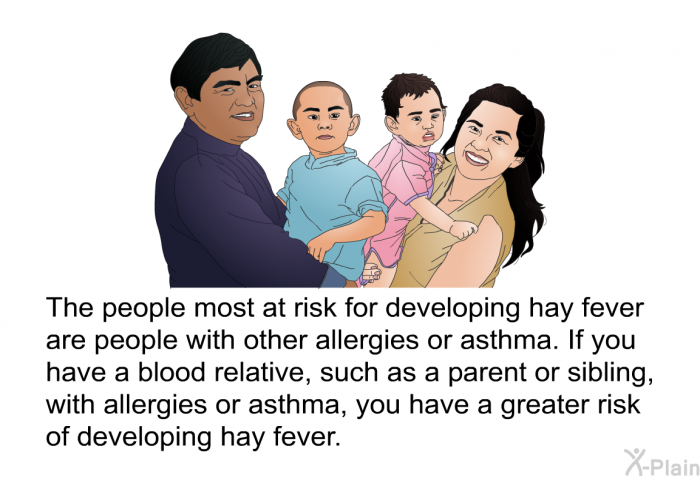 The people most at risk for developing hay fever are people with other allergies or asthma. If you have a blood relative, such as a parent or sibling, with allergies or asthma, you have a greater risk of developing hay fever.

X-Plain